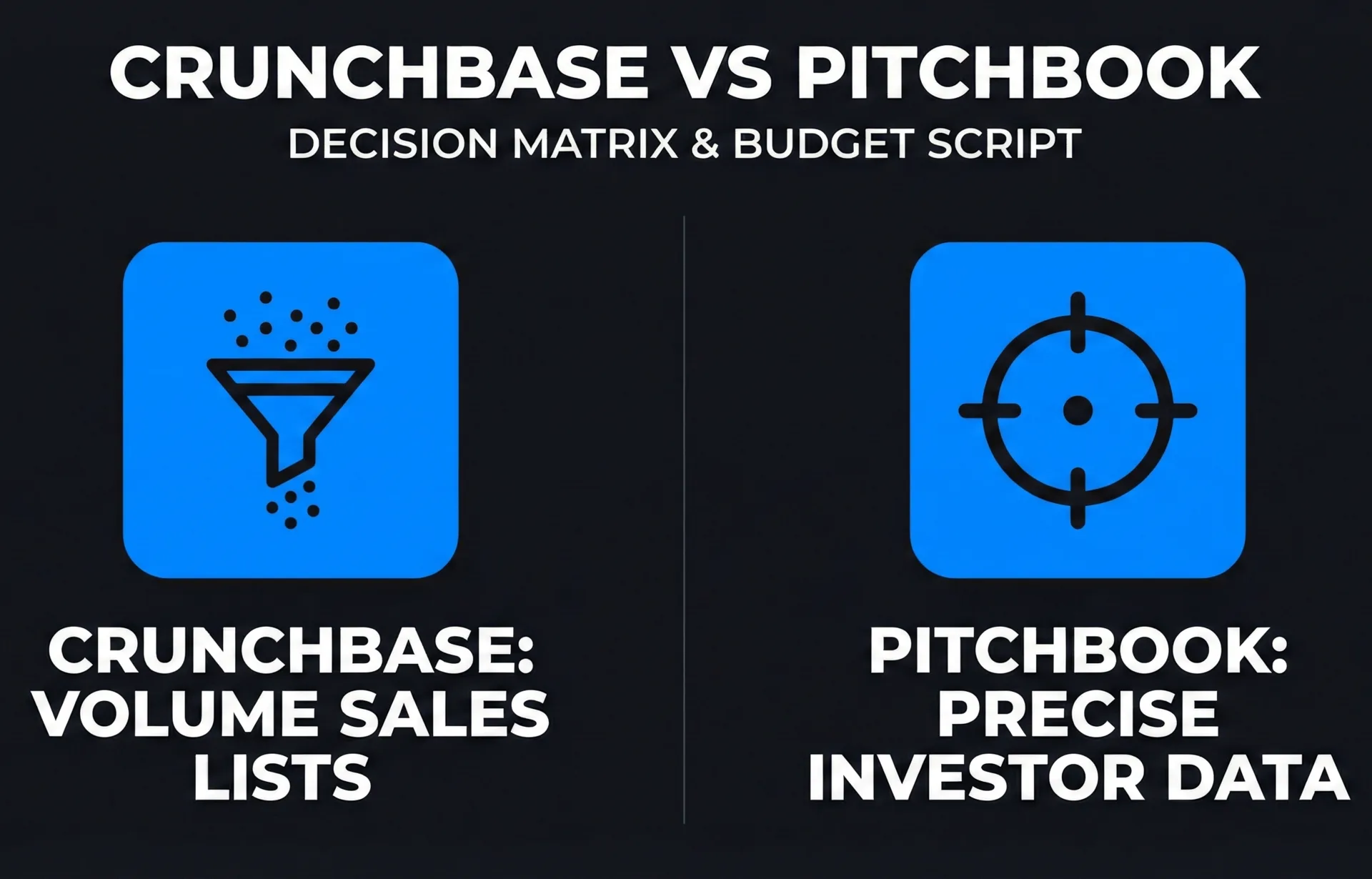 CRUNCHBASE VS PITCHBOOK

DECISION MATRIX & BUDGET SCRIPT

CRUNCHBASE: VOLUME SALES LISTS

PITCHBOOK: PRECISE INVESTOR DATA